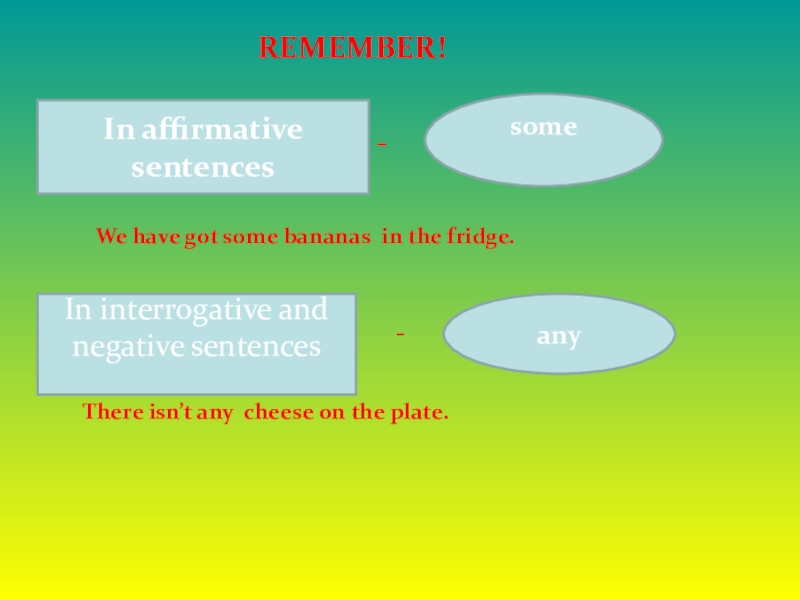 REMEMBER!

In affirmative sentences

-

some

We have got some bananas in the fridge.

In interrogative and negative sentences

-

any

There isn't any cheese on the plate.